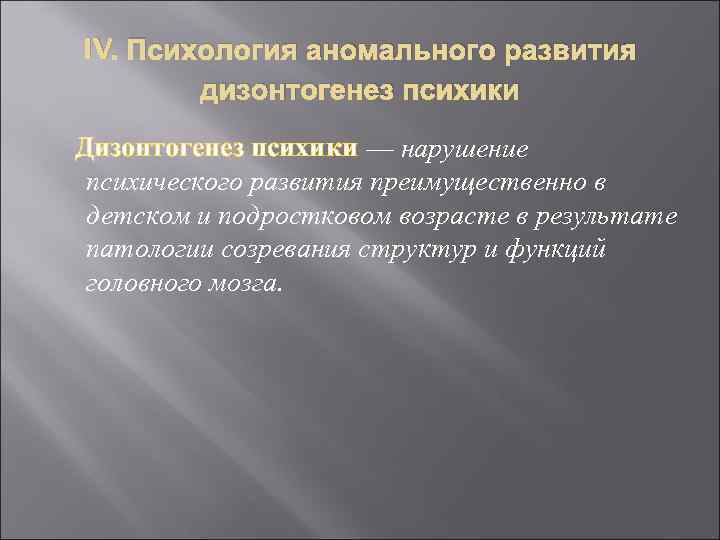 IV. Психология аномального развития дизонтогенез психики

Дизонтогенез психики — нарушение психического развития преимущественно в детском и подростковом возрасте в результате патологии созревания структур и функций головного мозга.